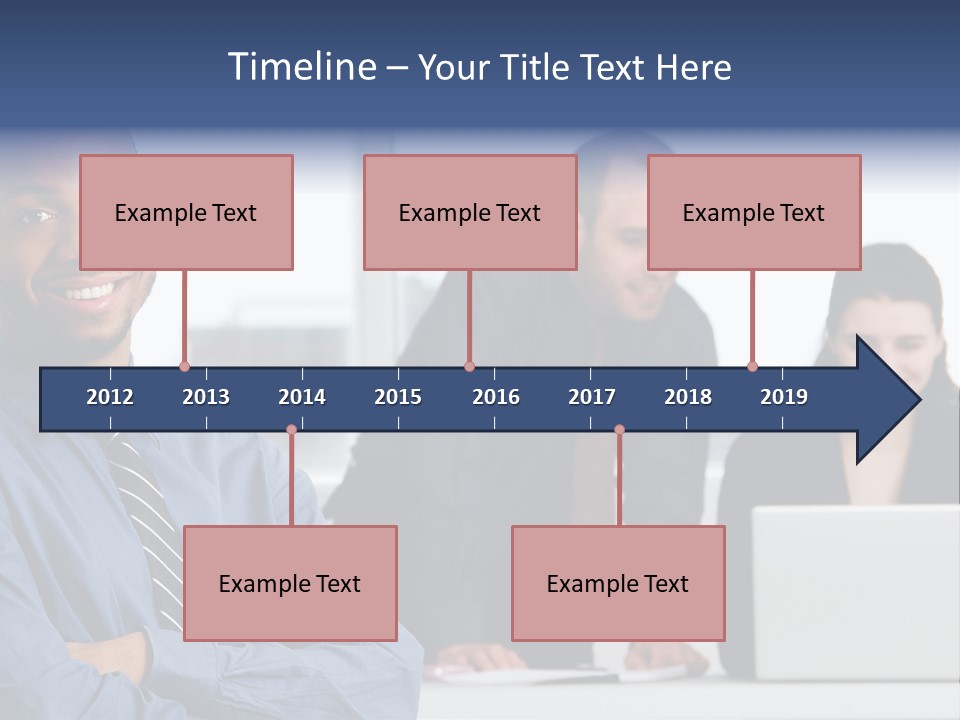 Timeline – Your Title Text Here

Example Text

Example Text

Example Text

2012 2013 2014 2015 2016 2017 2018 2019

Example Text

Example Text